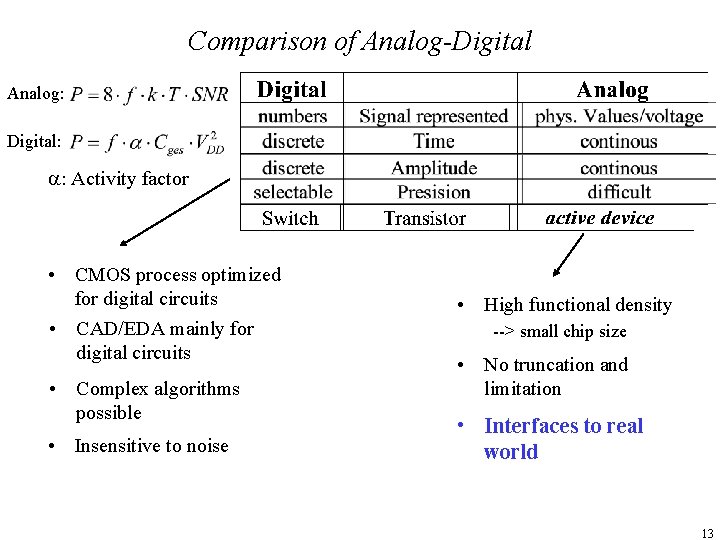 Comparison of Analog-Digital

Analog: $P = 8 \cdot f \cdot k \cdot T \cdot SNR$

Digital: $P = f \cdot \alpha \cdot C_{ges} \cdot V_{DD}^2$

$\alpha$: Activity factor

| Digital | | Analog |
|---|---|---|
| numbers | Signal represented | phys. Values/voltage |
| discrete | Time | continous |
| discrete | Amplitude | continous |
| selectable | Presision | difficult |
| Switch | Transistor | active device |

• CMOS process optimized for digital circuits
• CAD/EDA mainly for digital circuits
• Complex algorithms possible
• Insensitive to noise

• High functional density
--> small chip size
• No truncation and limitation
• Interfaces to real world

13